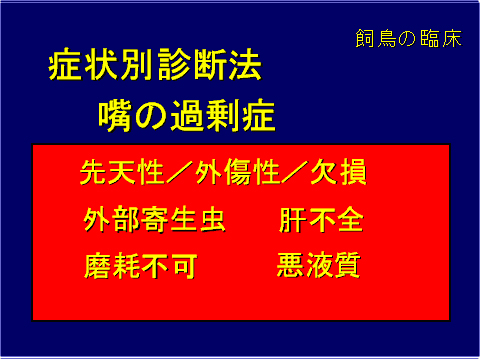 飼鳥の臨床

症状別診断法

嘴の過剰症

先天性／外傷性／欠損

外部寄生虫　　肝不全

磨耗不可　　悪液質